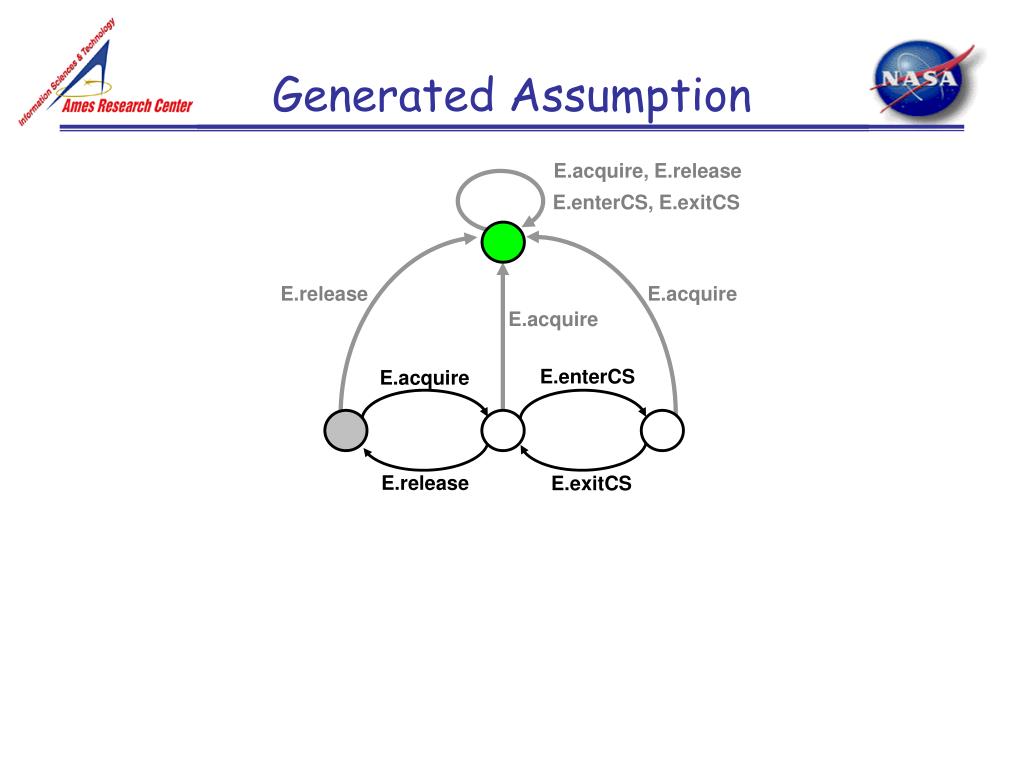 Information Sciences & Technology
Ames Research Center

Generated Assumption

NASA

E.acquire, E.release
E.enterCS, E.exitCS

E.release

E.acquire

E.acquire

E.acquire

E.enterCS

E.release

E.exitCS